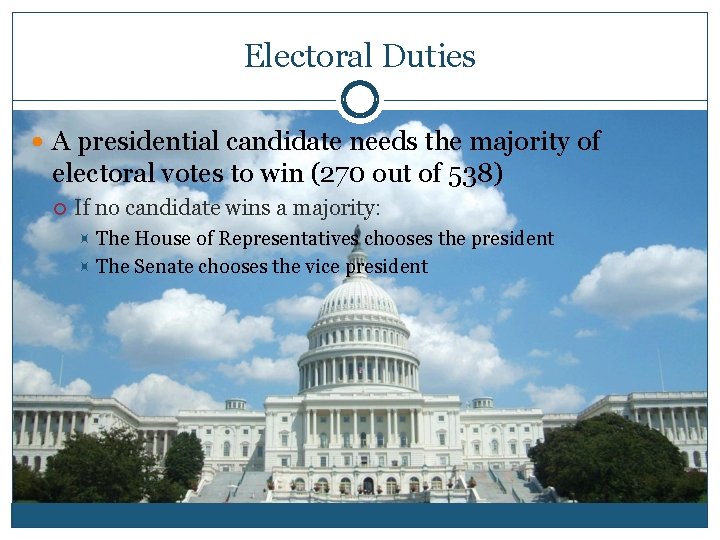 Electoral Duties

A presidential candidate needs the majority of electoral votes to win (270 out of 538)

If no candidate wins a majority:

The House of Representatives chooses the president

The Senate chooses the vice president